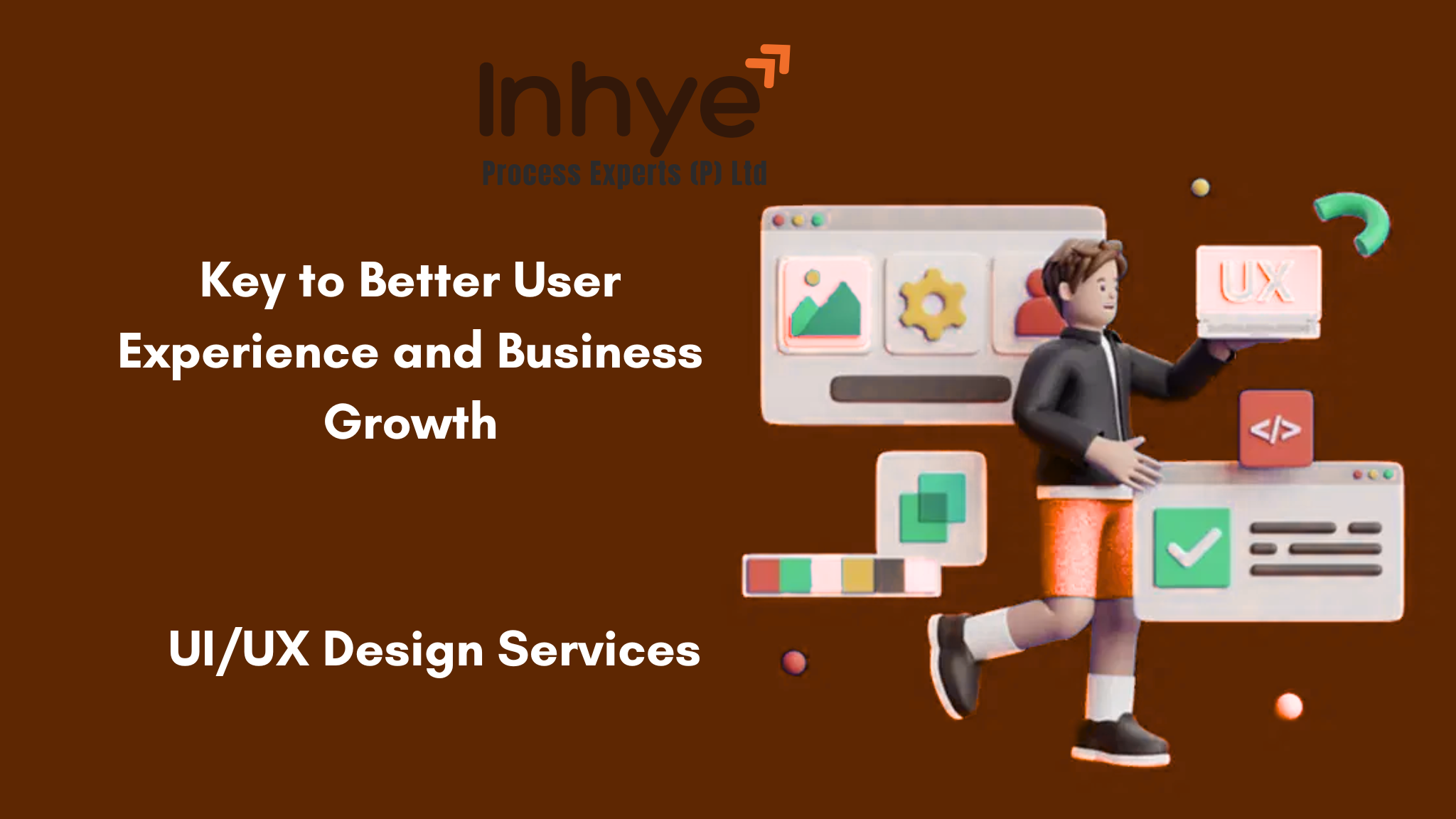 Inhye
Process Experts (P) Ltd

Key to Better User Experience and Business Growth

UI/UX Design Services

UX

</>